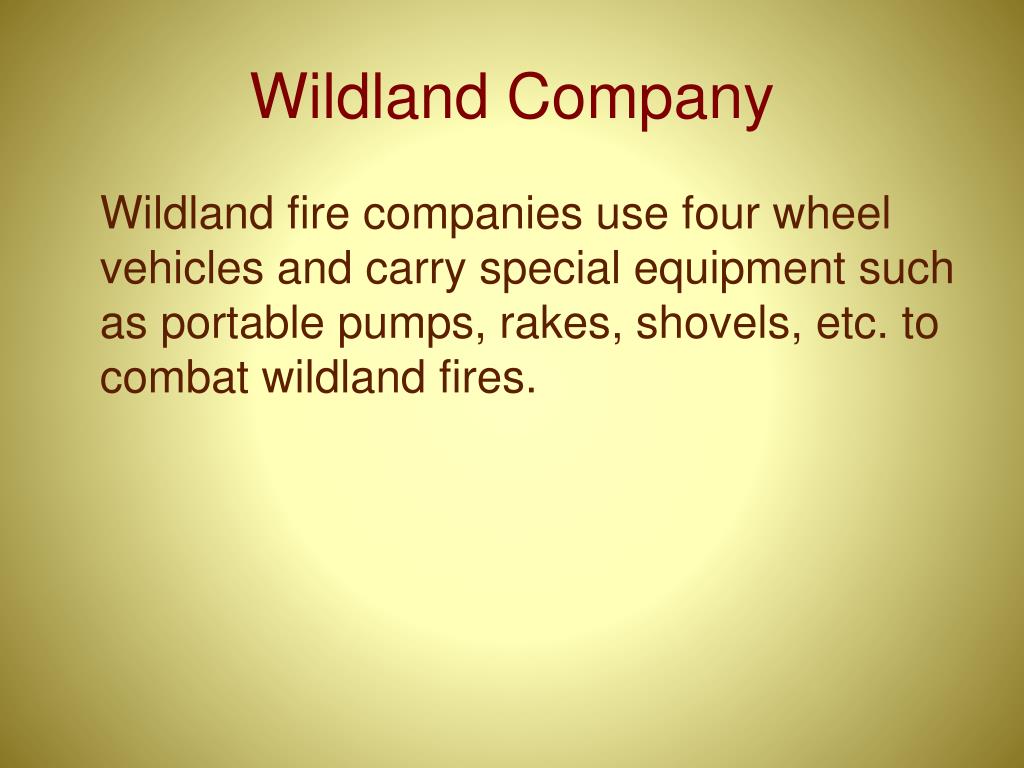 Wildland Company

Wildland fire companies use four wheel vehicles and carry special equipment such as portable pumps, rakes, shovels, etc. to combat wildland fires.